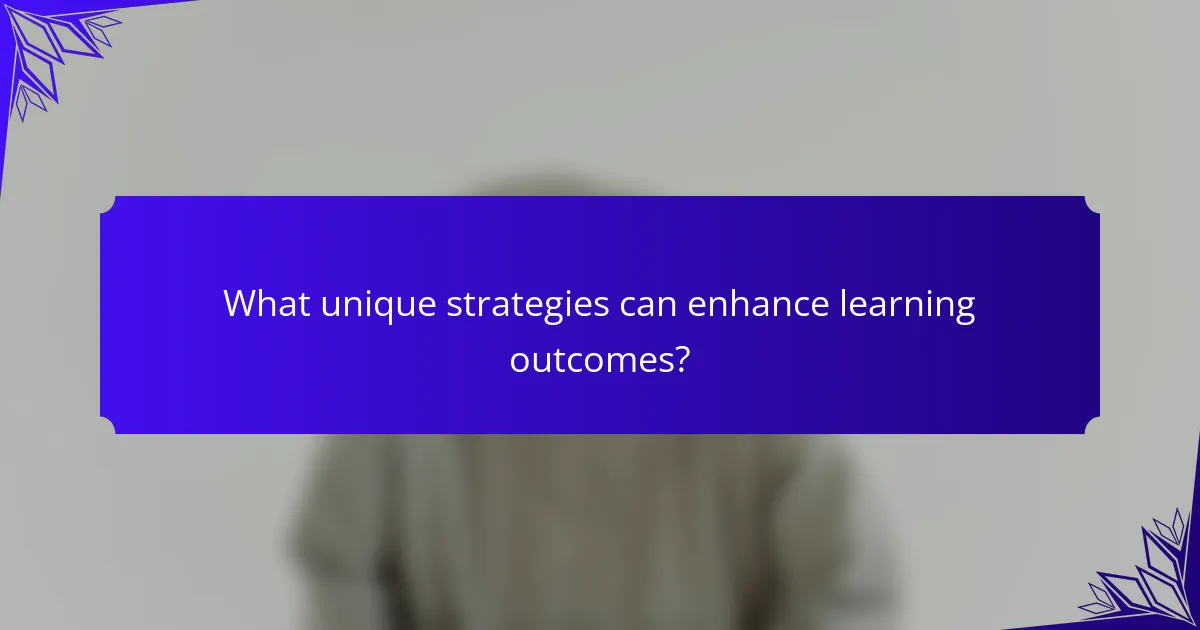 What unique strategies can enhance learning outcomes?